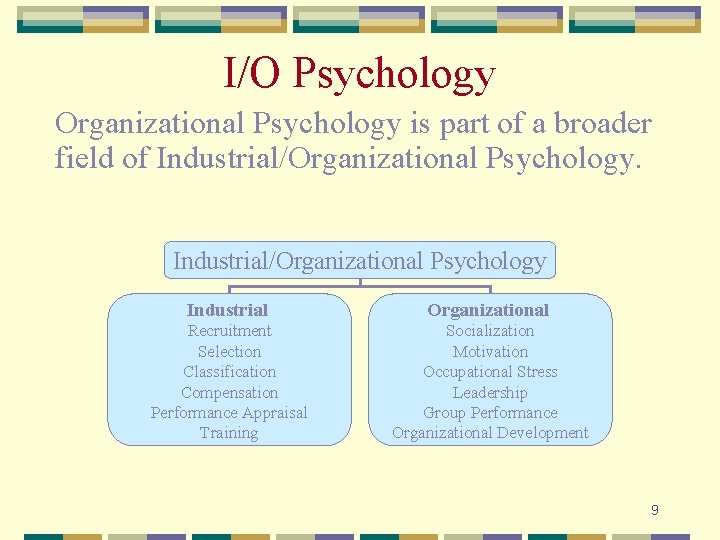 I/O Psychology

Organizational Psychology is part of a broader field of Industrial/Organizational Psychology.

Industrial/Organizational Psychology

Industrial
Recruitment
Selection
Classification
Compensation
Performance Appraisal
Training

Organizational
Socialization
Motivation
Occupational Stress
Leadership
Group Performance
Organizational Development

9